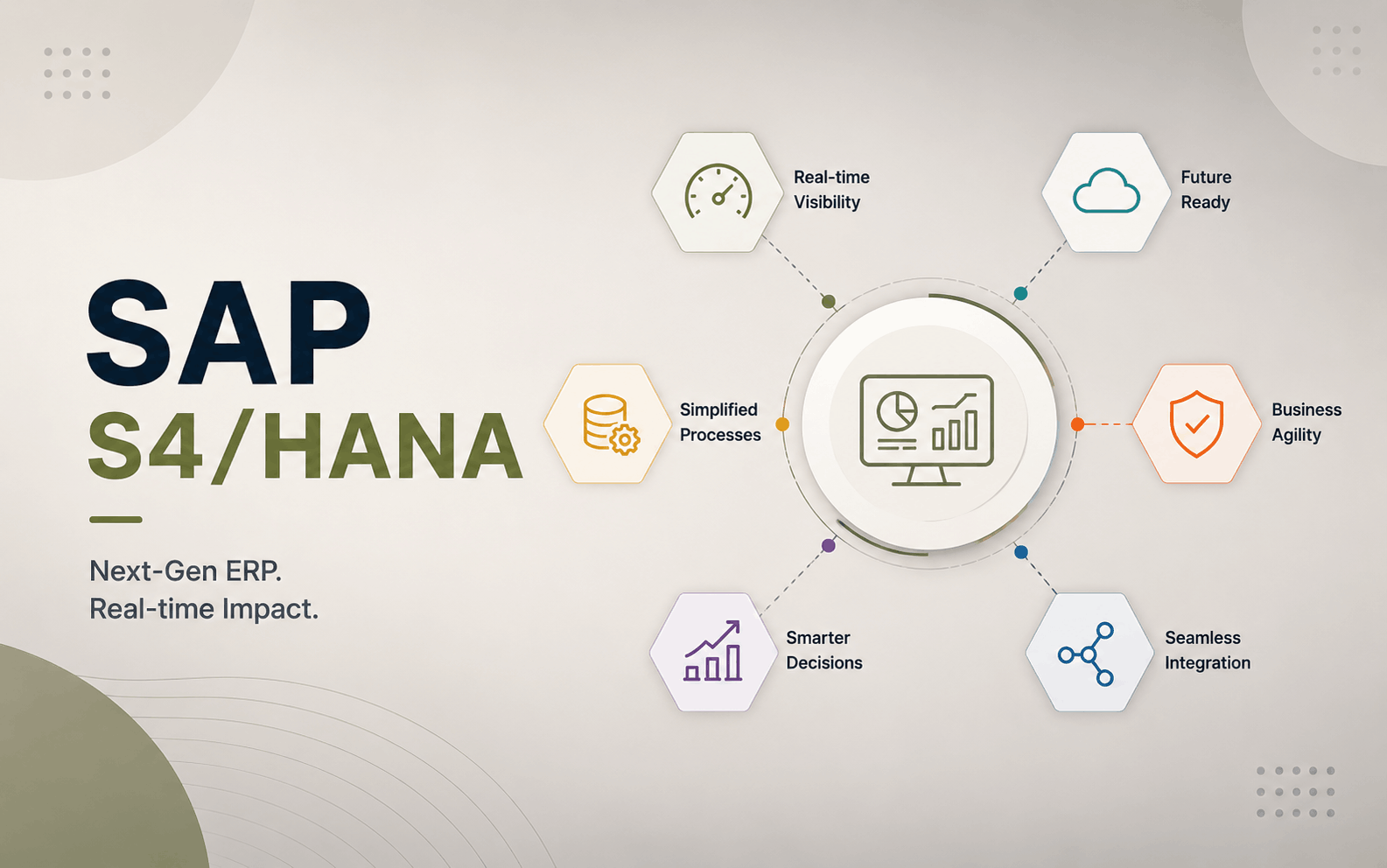 SAP
S4/HANA

Next-Gen ERP.
Real-time Impact.

Real-time Visibility

Future Ready

Simplified Processes

Business Agility

Smarter Decisions

Seamless Integration